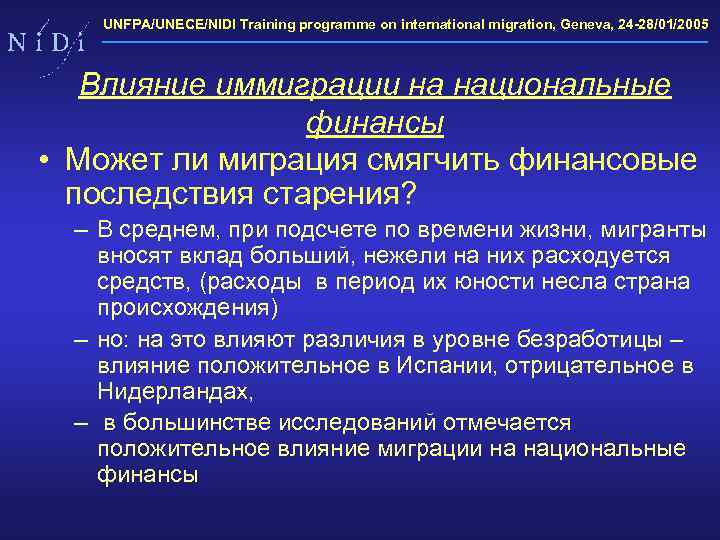 N i D i

UNFPA/UNECE/NIDI Training programme on international migration, Geneva, 24-28/01/2005

Влияние иммиграции на национальные финансы

• Может ли миграция смягчить финансовые последствия старения?

– В среднем, при подсчете по времени жизни, мигранты вносят вклад больший, нежели на них расходуется средств, (расходы в период их юности несла страна происхождения)

– но: на это влияют различия в уровне безработицы – влияние положительное в Испании, отрицательное в Нидерландах,

– в большинстве исследований отмечается положительное влияние миграции на национальные финансы